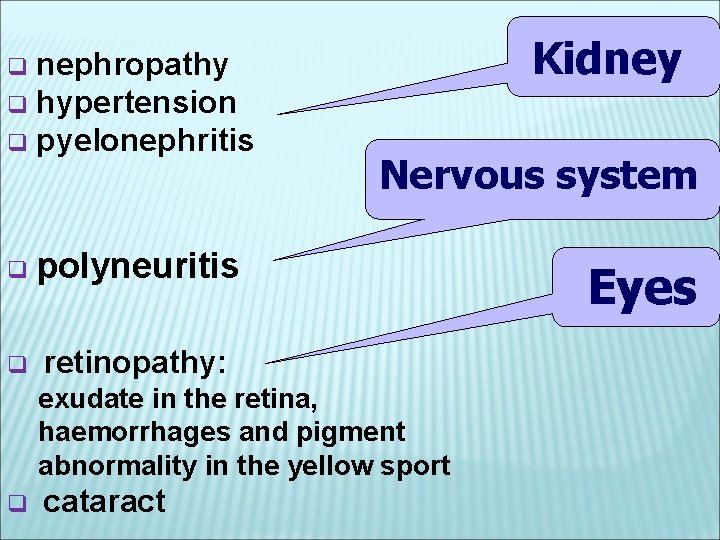 Kidney

❑ nephropathy
❑ hypertension
❑ pyelonephritis

Nervous system

❑ polyneuritis

Eyes

❑ retinopathy:
exudate in the retina, haemorrhages and pigment abnormality in the yellow sport
❑ cataract